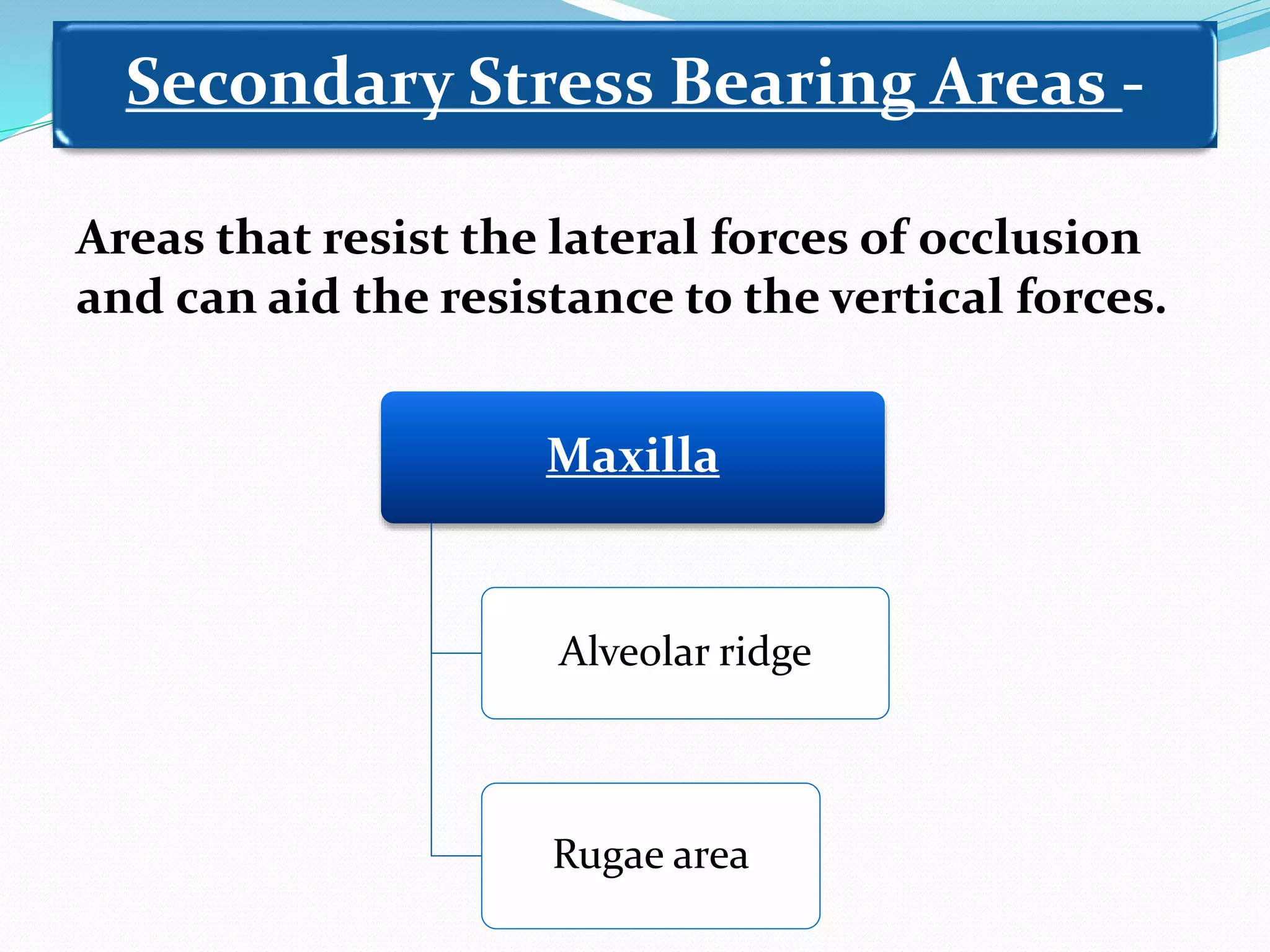 Secondary Stress Bearing Areas -

Areas that resist the lateral forces of occlusion and can aid the resistance to the vertical forces.

Maxilla

Alveolar ridge

Rugae area